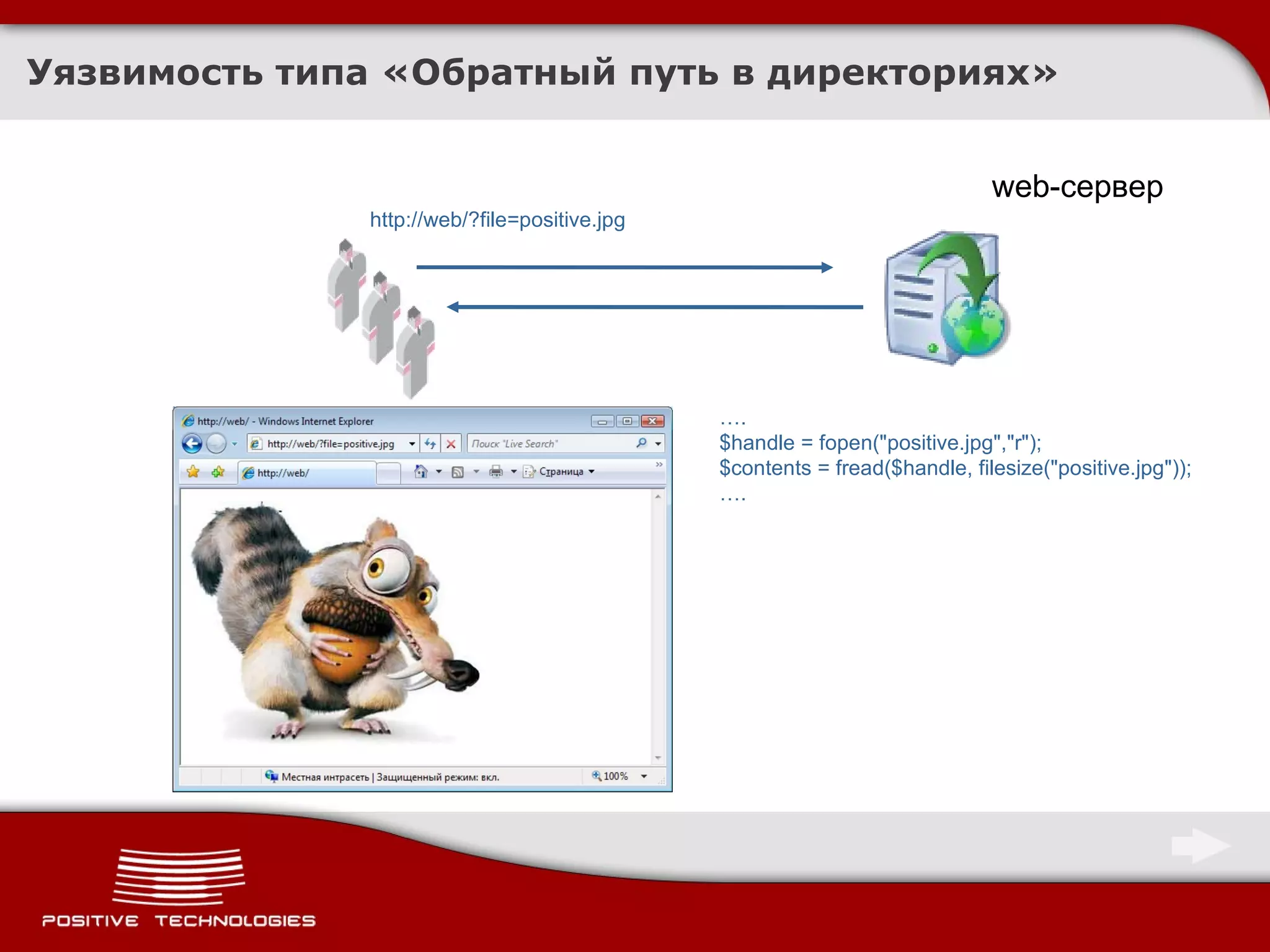 Уязвимость типа «Обратный путь в директориях»

web-сервер

http://web/?file=positive.jpg

http://web/ - Windows Internet Explorer

http://web/?file=positive.jpg

Поиск "Live Search"

http://web/

Страница

Местная интрасеть | Защищенный режим: вкл.

100%

….
$handle = fopen("positive.jpg","r");
$contents = fread($handle, filesize("positive.jpg"));
….

POSITIVE TECHNOLOGIES